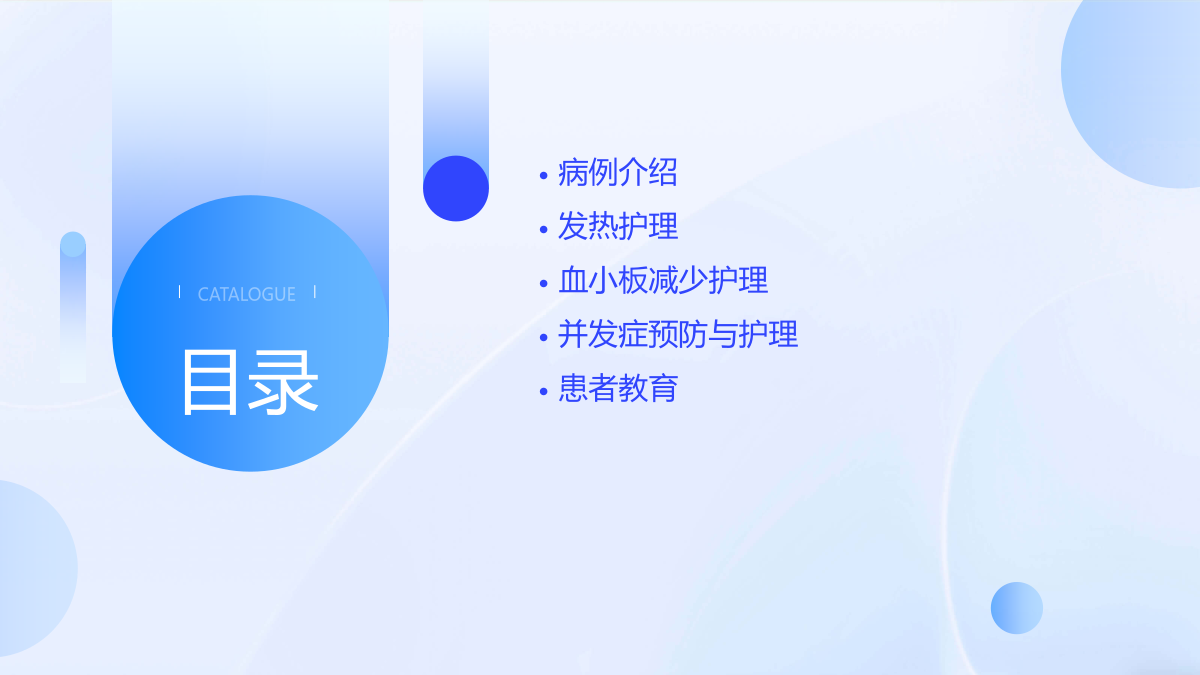 CATALOGUE

目录

• 病例介绍
• 发热护理
• 血小板减少护理
• 并发症预防与护理
• 患者教育